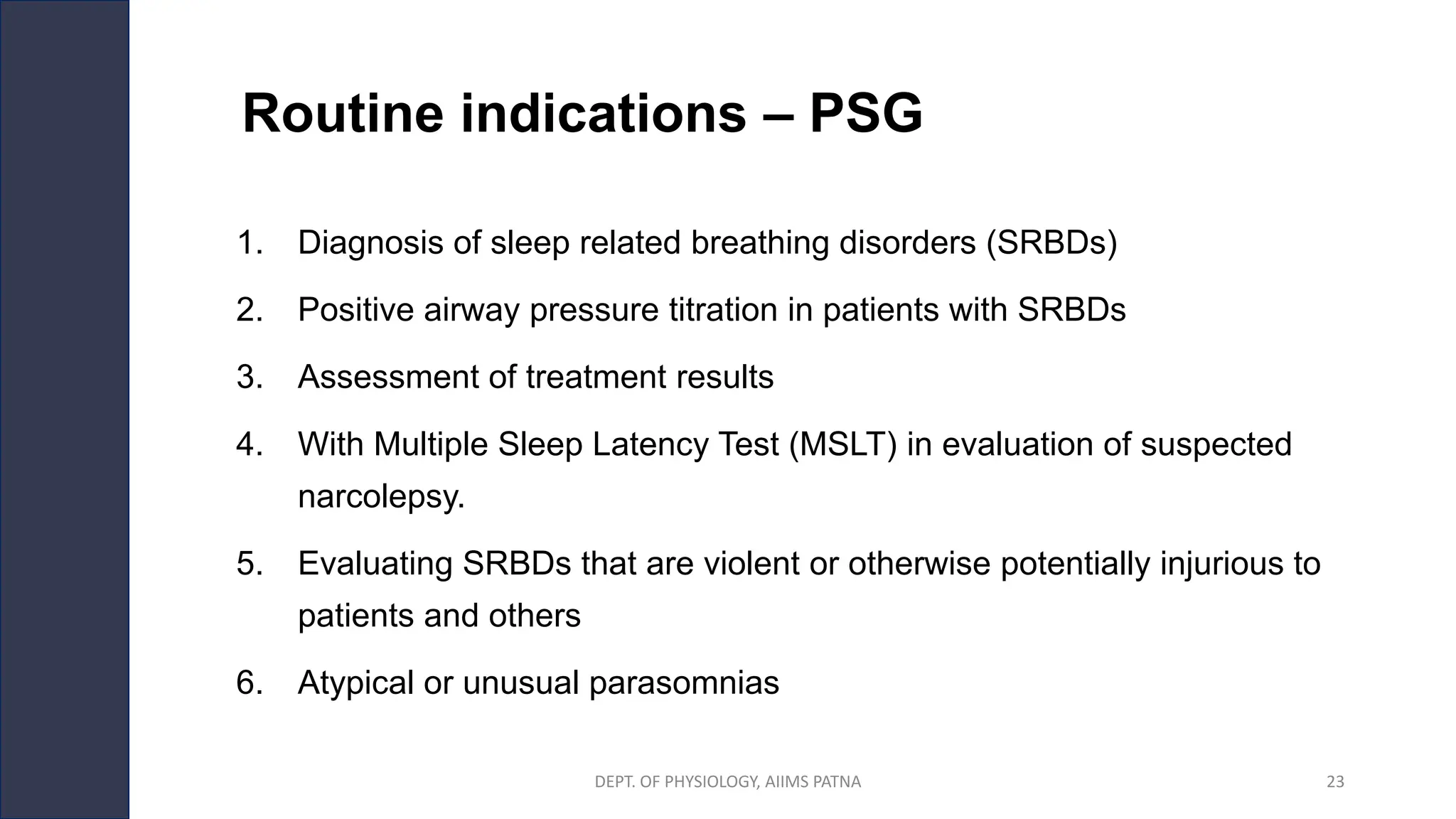 Routine indications – PSG

1. Diagnosis of sleep related breathing disorders (SRBDs)
2. Positive airway pressure titration in patients with SRBDs
3. Assessment of treatment results
4. With Multiple Sleep Latency Test (MSLT) in evaluation of suspected narcolepsy.
5. Evaluating SRBDs that are violent or otherwise potentially injurious to patients and others
6. Atypical or unusual parasomnias

DEPT. OF PHYSIOLOGY, AIIMS PATNA

23